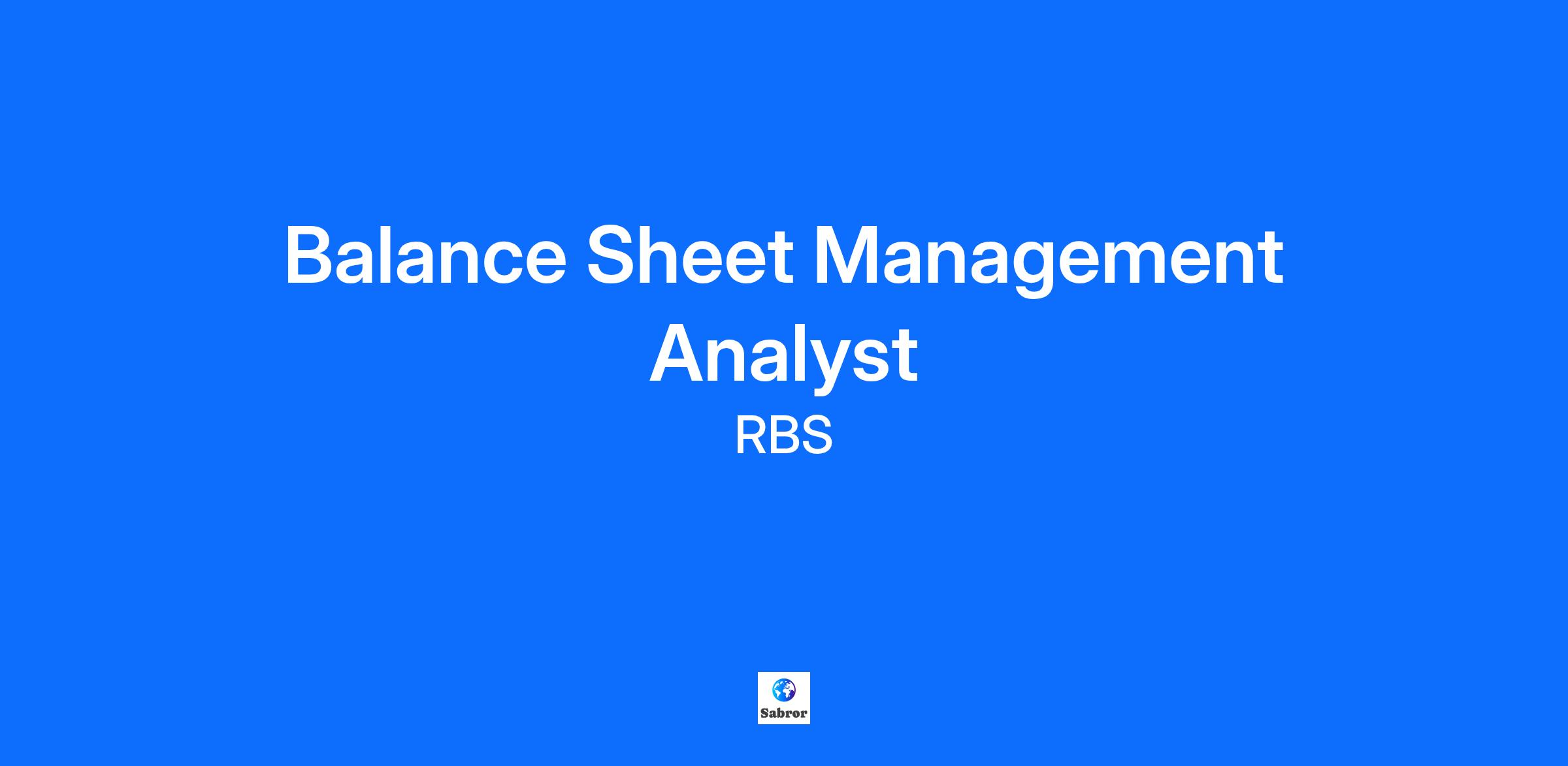 Balance Sheet Management Analyst

RBS

Sabror